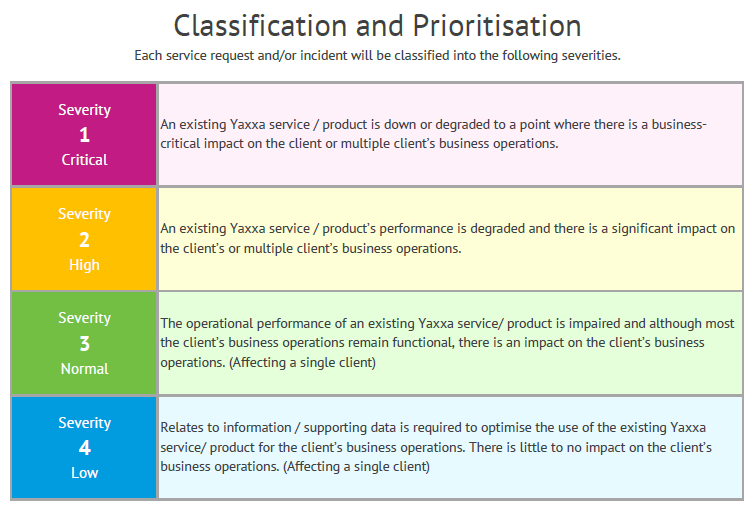 Classification and Prioritisation

Each service request and/or incident will be classified into the following severities.

| Severity 1 Critical | An existing Yaxxa service / product is down or degraded to a point where there is a business-critical impact on the client or multiple client's business operations. |
|---|---|
| Severity 2 High | An existing Yaxxa service / product's performance is degraded and there is a significant impact on the client's or multiple client's business operations. |
| Severity 3 Normal | The operational performance of an existing Yaxxa service/ product is impaired and although most the client's business operations remain functional, there is an impact on the client's business operations. (Affecting a single client) |
| Severity 4 Low | Relates to information / supporting data is required to optimise the use of the existing Yaxxa service/ product for the client's business operations. There is little to no impact on the client's business operations. (Affecting a single client) |